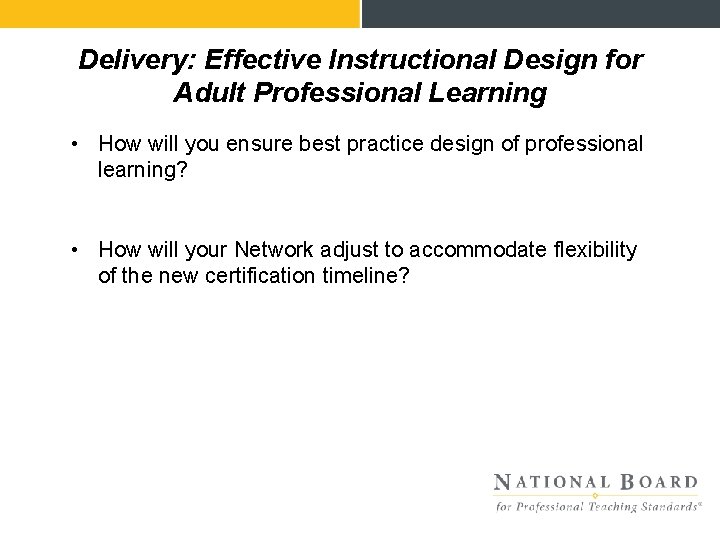 Delivery: Effective Instructional Design for Adult Professional Learning

• How will you ensure best practice design of professional learning?

• How will your Network adjust to accommodate flexibility of the new certification timeline?

NATIONAL BOARD
for Professional Teaching Standards®